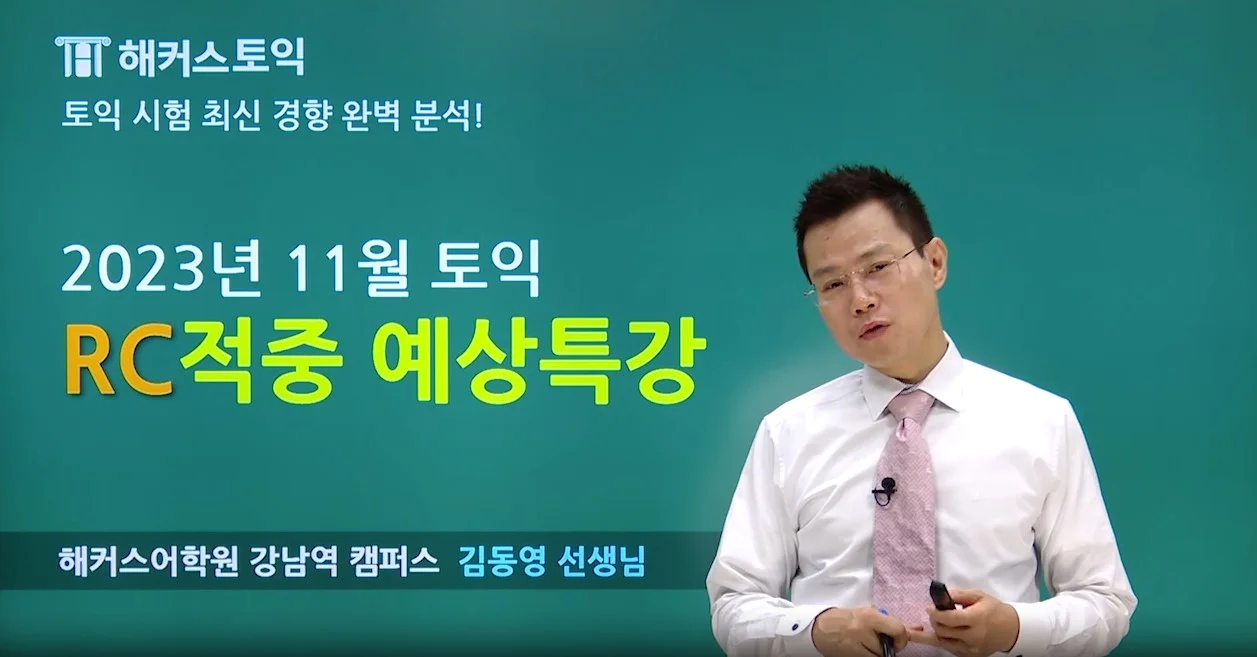 해커스토익
토익 시험 최신 경향 완벽 분석!

2023년 11월 토익
RC적중 예상특강

해커스어학원 강남역 캠퍼스 김동영 선생님